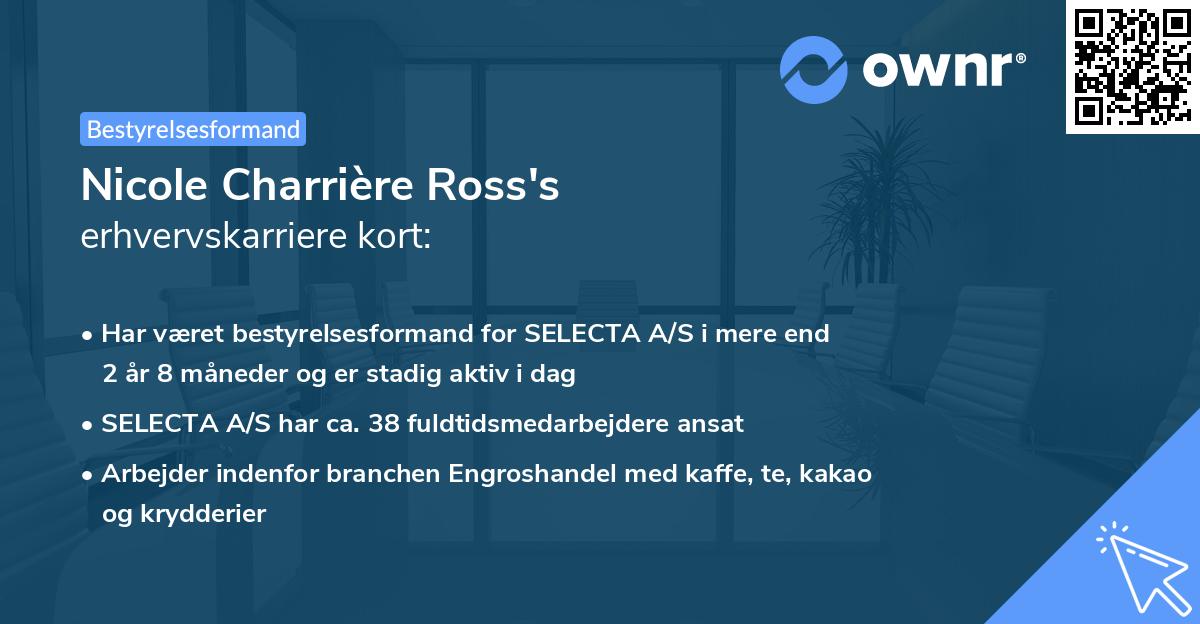 ownr®

Bestyrelsesformand

Nicole Charrière Ross's
erhvervskarriere kort:

• Har været bestyrelsesformand for SELECTA A/S i mere end 2 år 8 måneder og er stadig aktiv i dag
• SELECTA A/S har ca. 38 fuldtidsmedarbejdere ansat
• Arbejder indenfor branchen Engroshandel med kaffe, te, kakao og krydderier